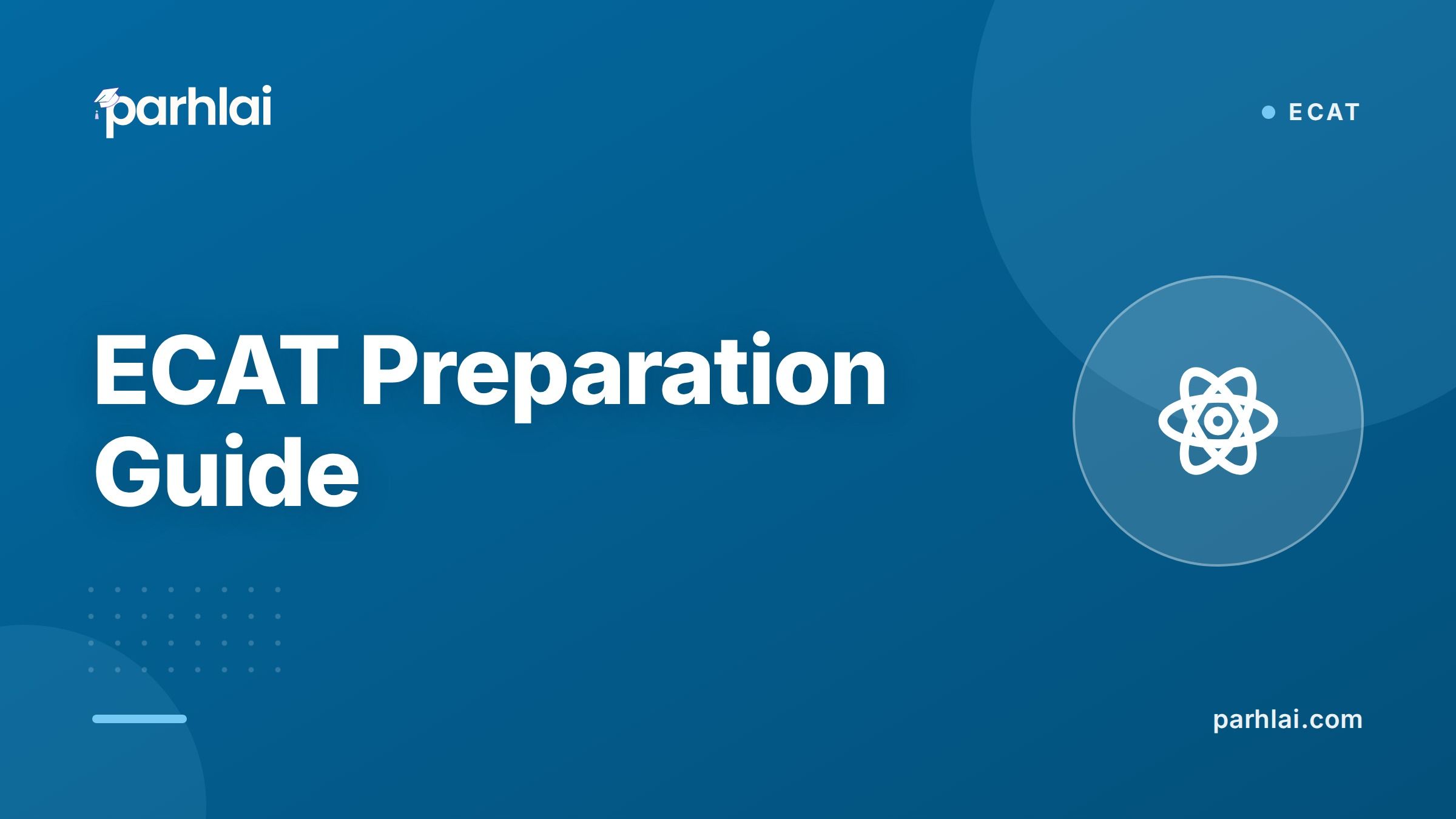 parhlai

ECAT

ECAT Preparation Guide

parhlai.com